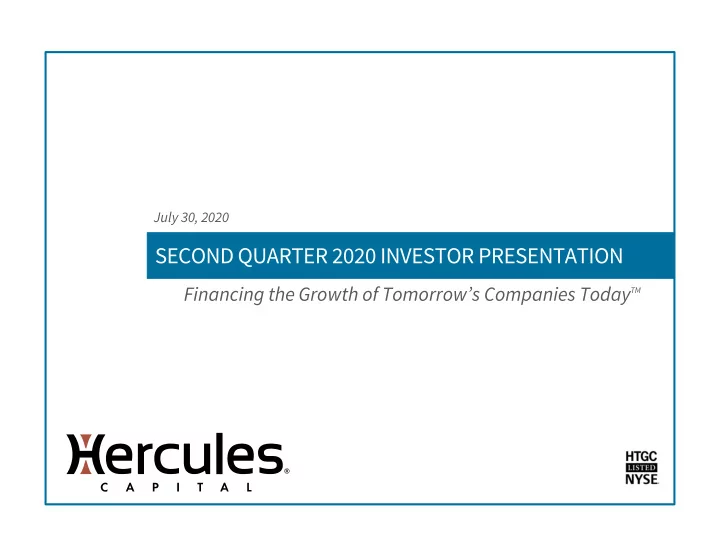 July 30, 2020

SECOND QUARTER 2020 INVESTOR PRESENTATION

Financing the Growth of Tomorrow's Companies Today™

Hercules®
CAPITAL

HTGC
LISTED
NYSE